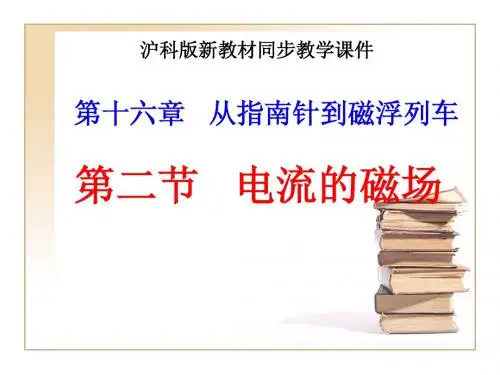 沪科版新教材同步教学课件

第十六章　从指南针到磁浮列车

第二节　电流的磁场